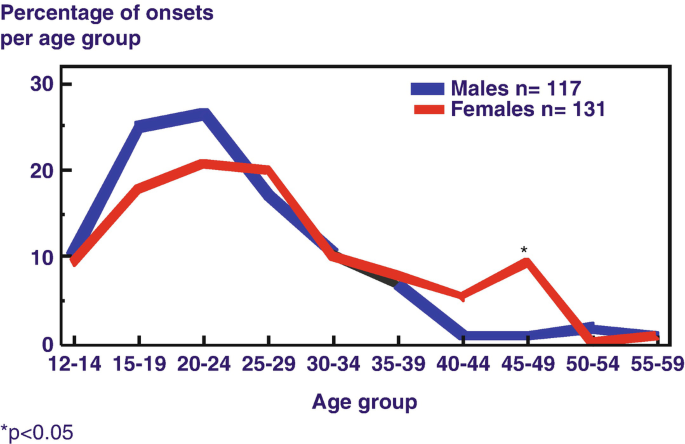 Percentage of onsets per age group

30
20
10
0

Males n= 117
Females n= 131

*

12-14 15-19 20-24 25-29 30-34 35-39 40-44 45-49 50-54 55-59

Age group

*p<0.05